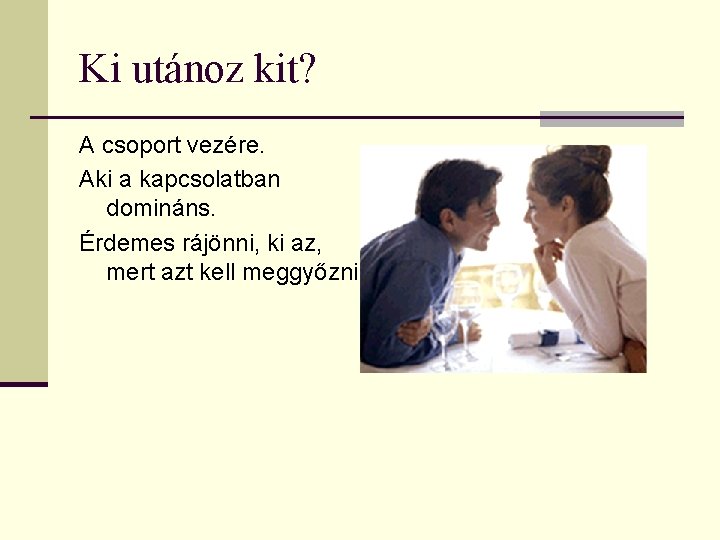 Ki utánoz kit?

A csoport vezére.

Aki a kapcsolatban domináns.

Érdemes rájönni, ki az, mert azt kell meggyőzni